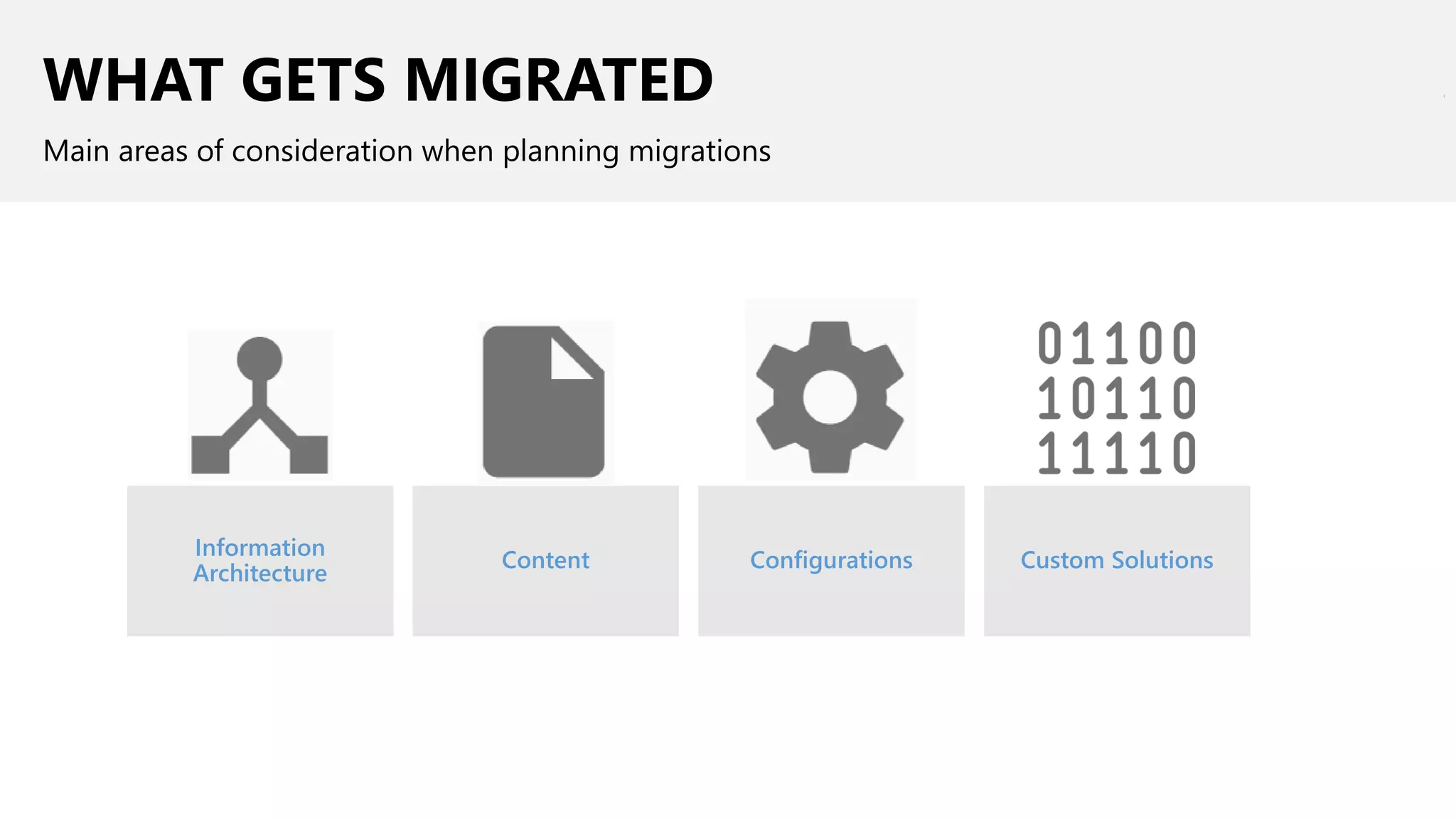 WHAT GETS MIGRATED

Main areas of consideration when planning migrations

01100
10110
11110

Information Architecture

Content

Configurations

Custom Solutions